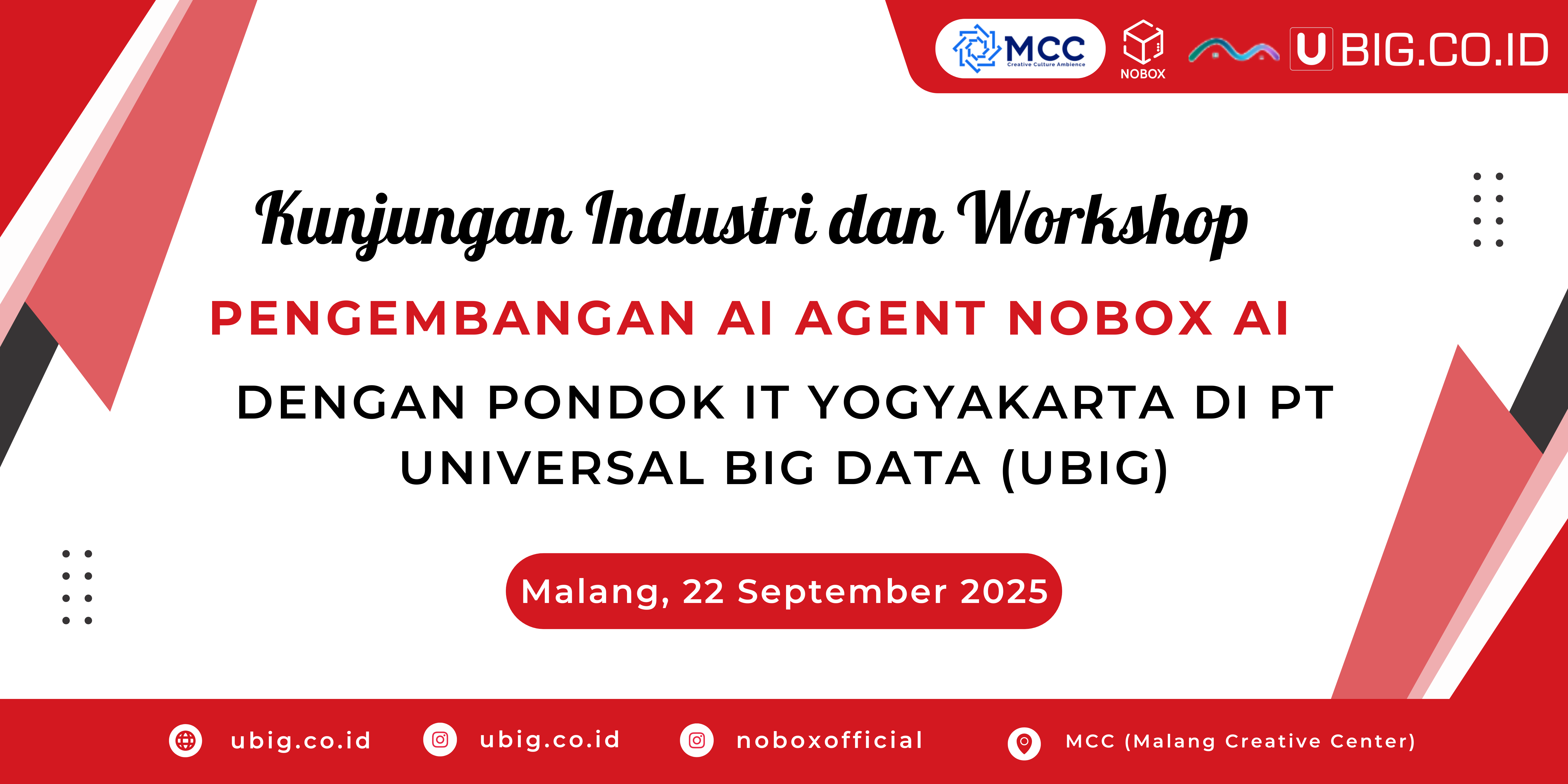 MCC
Creative Culture Ambience

NOBOX

UBIG.CO.ID

Kunjungan Industri dan Workshop

PENGEMBANGAN AI AGENT NOBOX AI

DENGAN PONDOK IT YOGYAKARTA DI PT UNIVERSAL BIG DATA (UBIG)

Malang, 22 September 2025

ubig.co.id ubig.co.id noboxofficial MCC (Malang Creative Center)